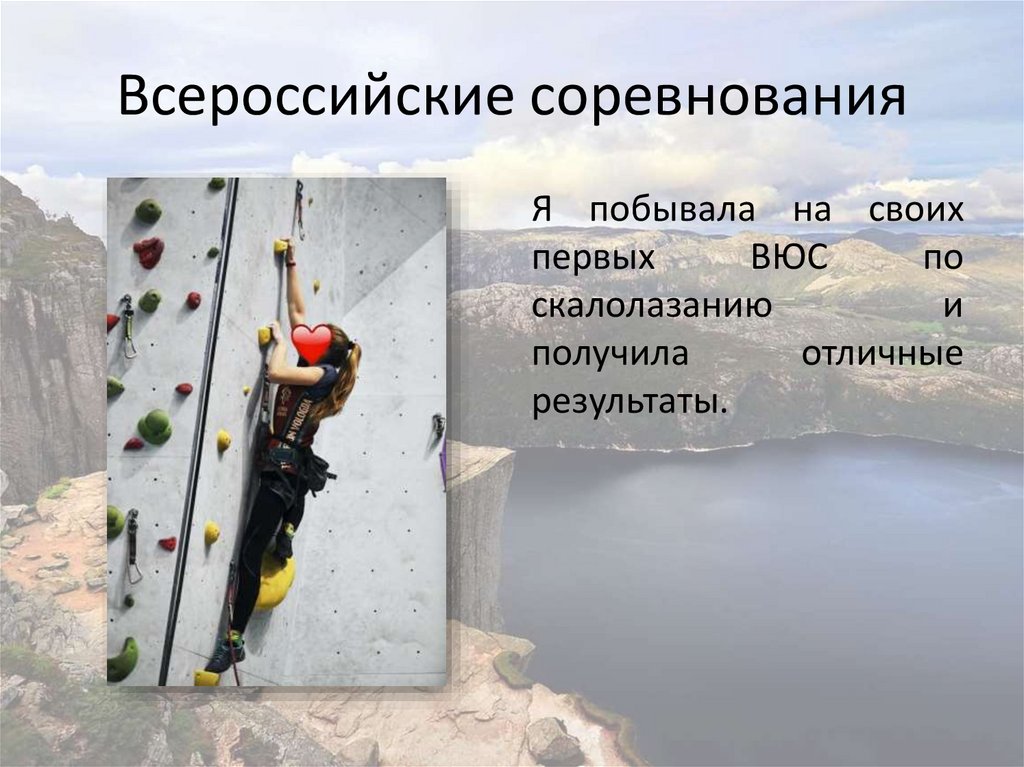 Всероссийские соревнования

Я побывала на своих первых ВЮС по скалолазанию и получила отличные результаты.